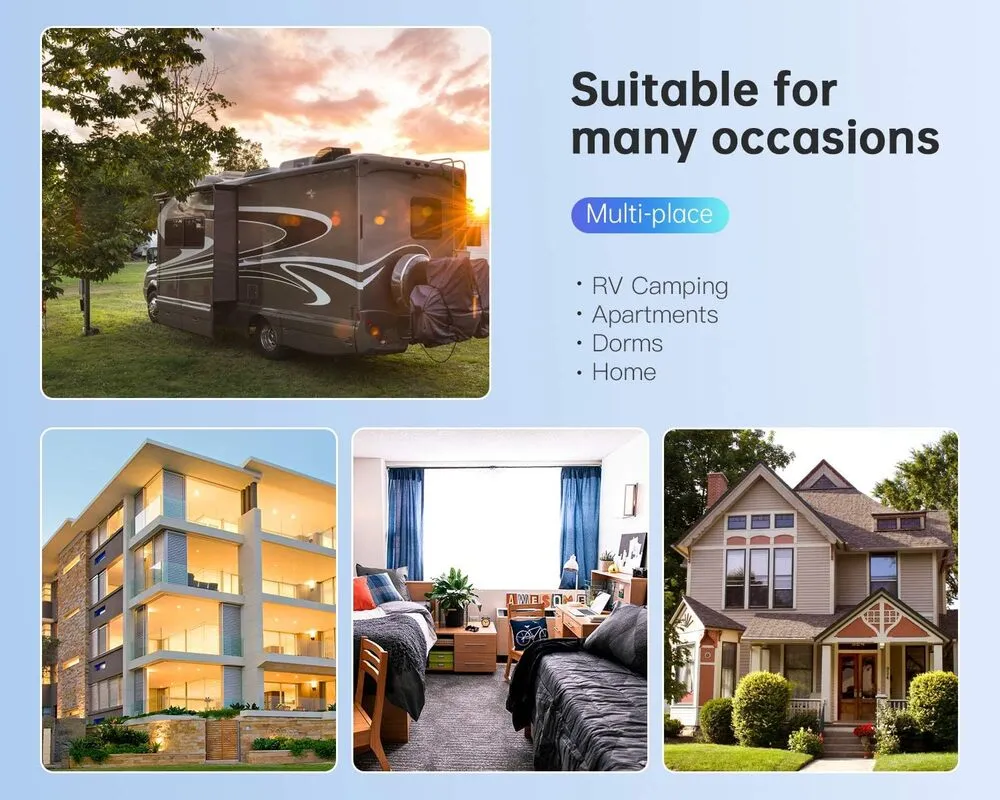 Suitable for many occasions

Multi-place

· RV Camping
· Apartments
· Dorms
· Home

AWESOME